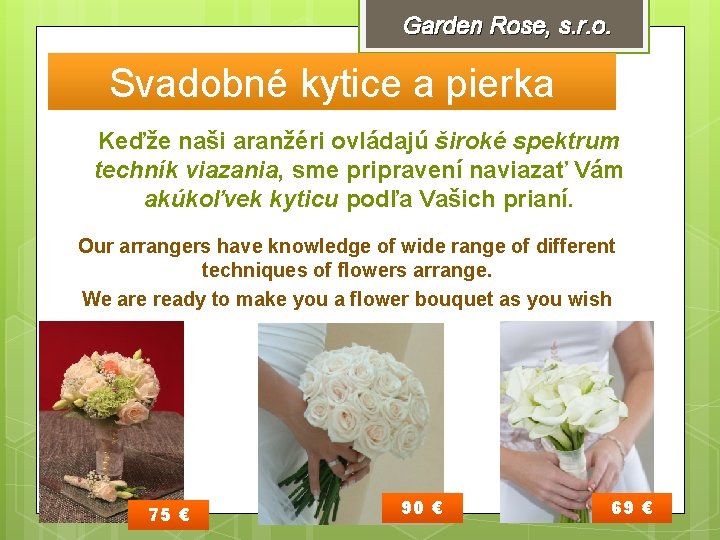 Garden Rose, s.r.o.

Svadobné kytice a pierka

Keďže naši aranžéri ovládajú široké spektrum techník viazania, sme pripravení naviazať Vám akúkoľvek kyticu podľa Vašich prianí.

Our arrangers have knowledge of wide range of different techniques of flowers arrange.

We are ready to make you a flower bouquet as you wish

75 €

90 €

69 €